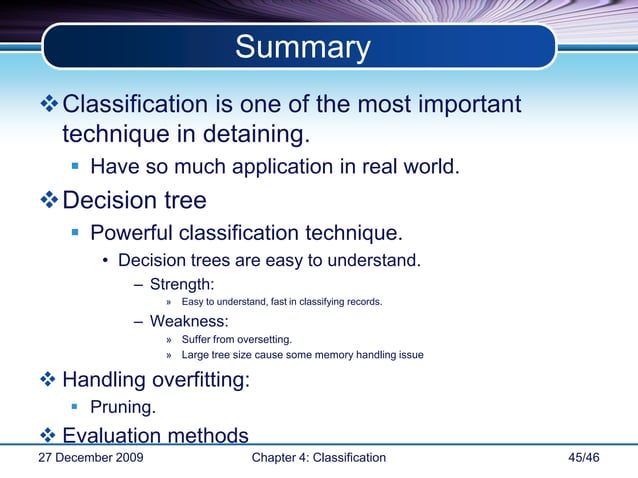 Summary

❖ Classification is one of the most important technique in detaining.

▪ Have so much application in real world.

❖ Decision tree

▪ Powerful classification technique.

• Decision trees are easy to understand.

– Strength:

» Easy to understand, fast in classifying records.

– Weakness:

» Suffer from oversetting.

» Large tree size cause some memory handling issue

❖ Handling overfitting:

▪ Pruning.

❖ Evaluation methods

27 December 2009 Chapter 4: Classification 45/46